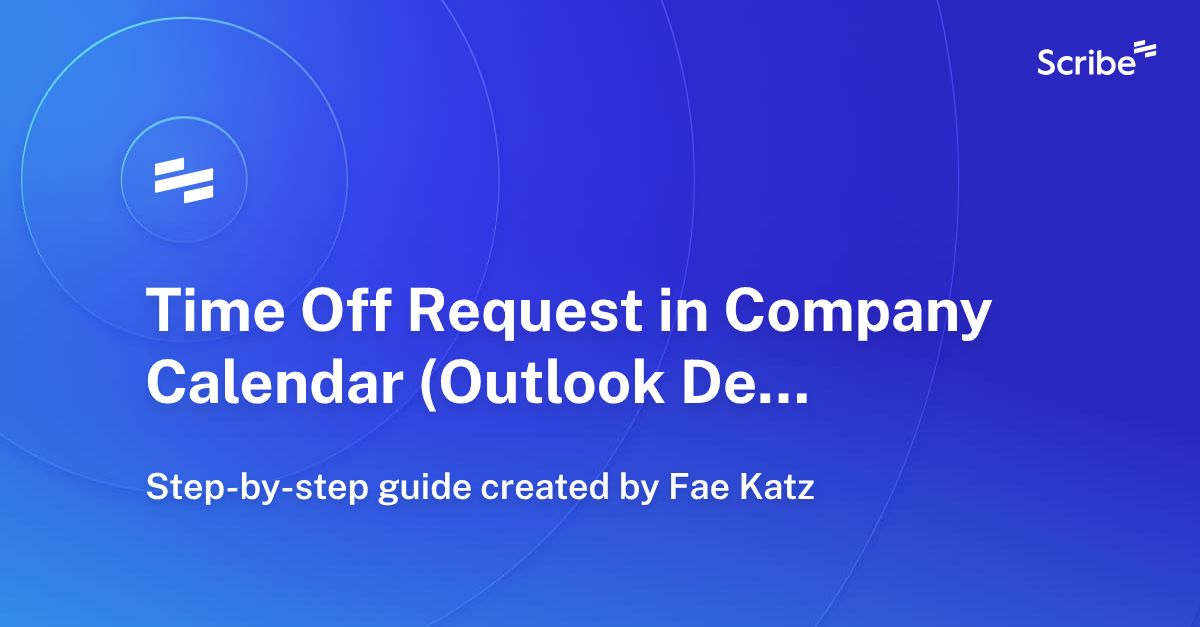 Scribe

Time Off Request in Company Calendar (Outlook De...

Step-by-step guide created by Fae Katz